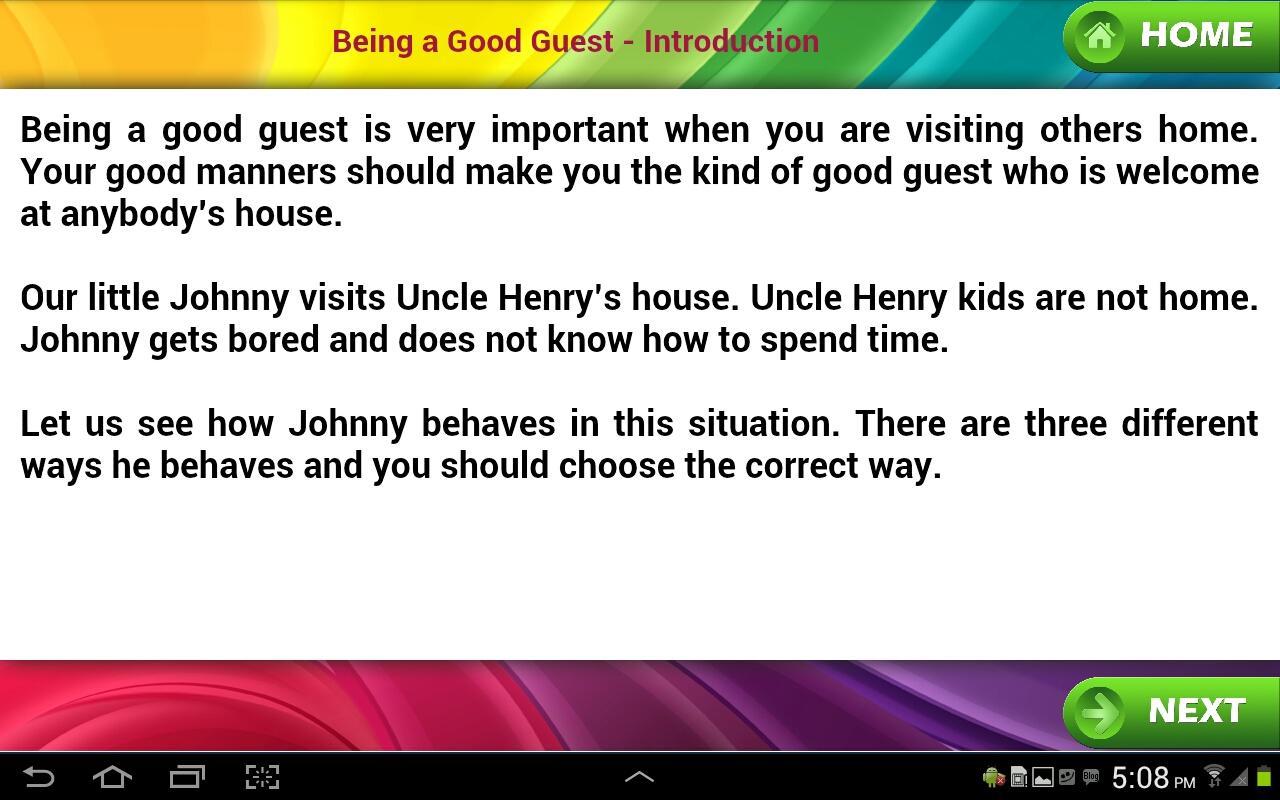 Being a Good Guest - Introduction

HOME

Being a good guest is very important when you are visiting others home. Your good manners should make you the kind of good guest who is welcome at anybody's house.

Our little Johnny visits Uncle Henry's house. Uncle Henry kids are not home. Johnny gets bored and does not know how to spend time.

Let us see how Johnny behaves in this situation. There are three different ways he behaves and you should choose the correct way.

NEXT

5:08 PM